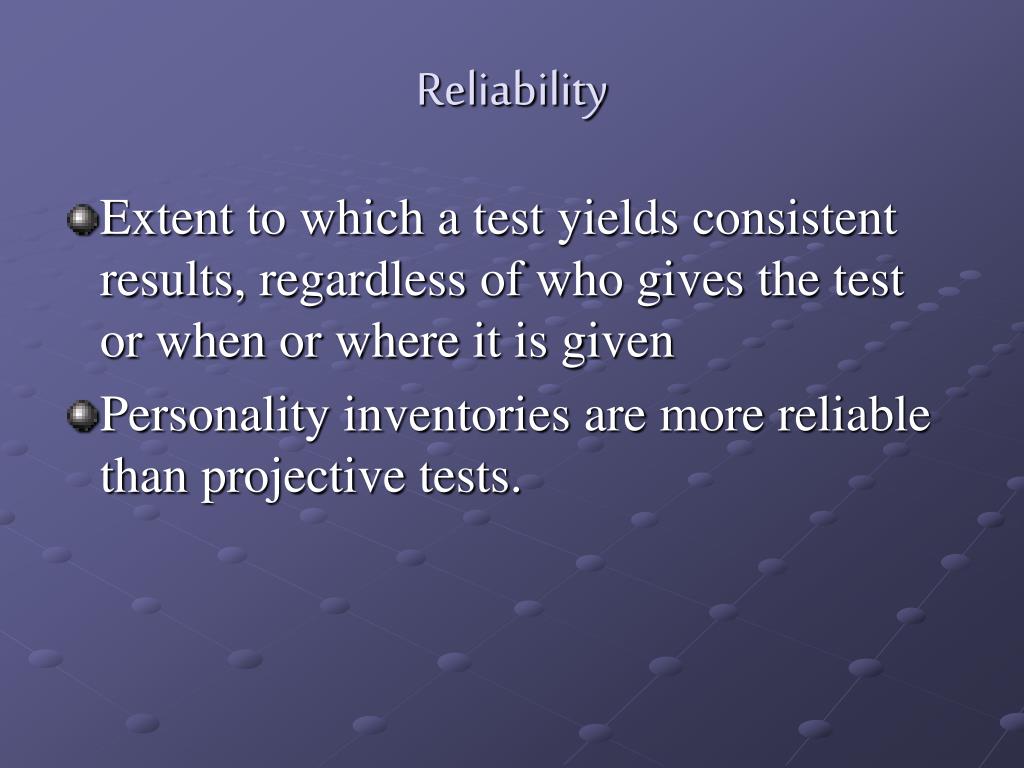 Reliability

Extent to which a test yields consistent results, regardless of who gives the test or when or where it is given

Personality inventories are more reliable than projective tests.